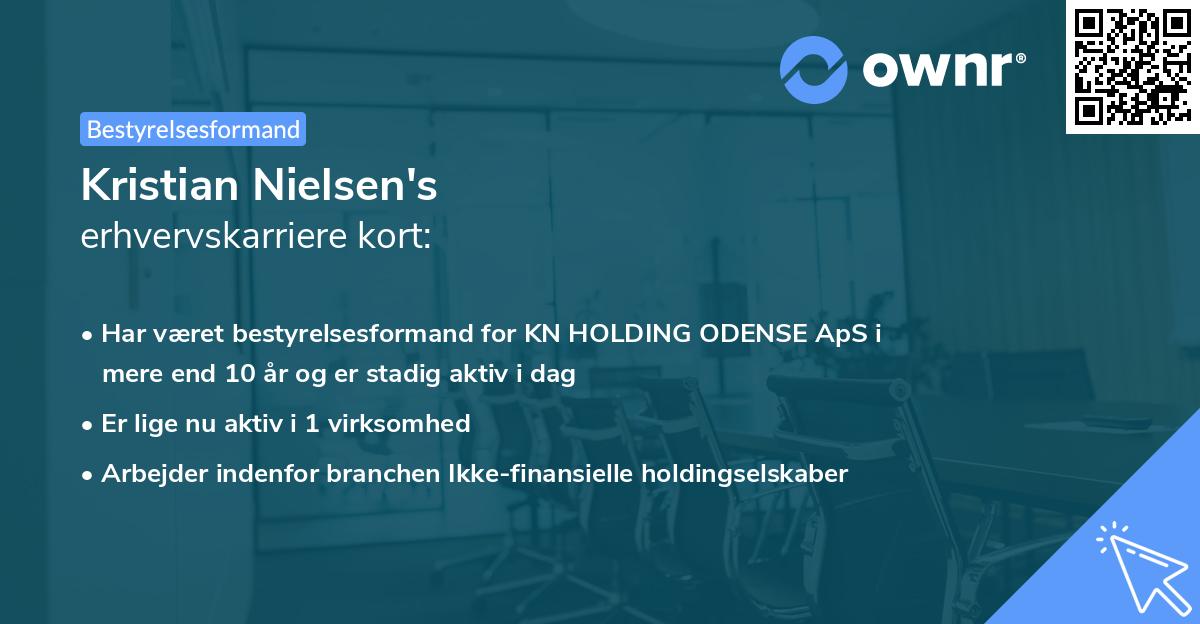 ownr®

Bestyrelsesformand

Kristian Nielsen's
erhvervskarriere kort:

• Har været bestyrelsesformand for KN HOLDING ODENSE ApS i mere end 10 år og er stadig aktiv i dag
• Er lige nu aktiv i 1 virksomhed
• Arbejder indenfor branchen Ikke-finansielle holdingselskaber